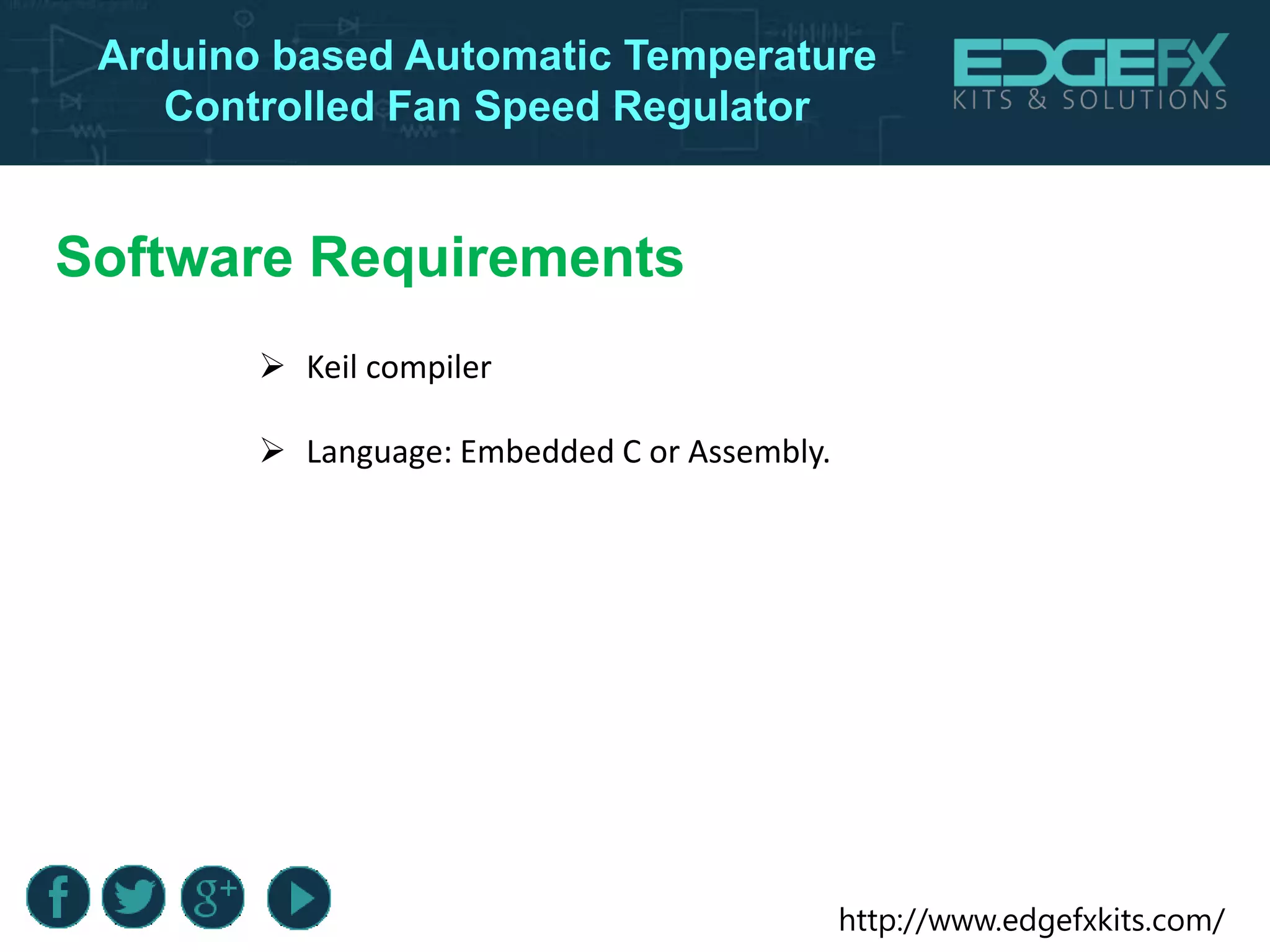 Arduino based Automatic Temperature Controlled Fan Speed Regulator

EDGEFX
KITS & SOLUTIONS

Software Requirements

➢ Keil compiler

➢ Language: Embedded C or Assembly.

http://www.edgefxkits.com/